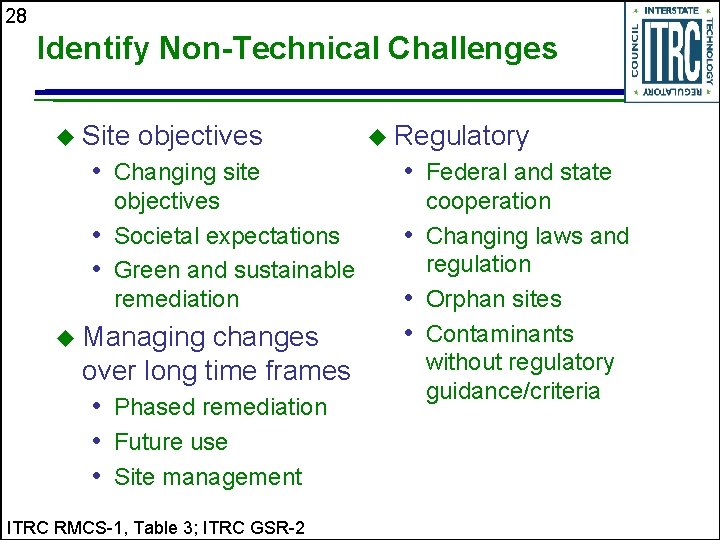 28

Identify Non-Technical Challenges

INTERSTATE TECHNOLOGY REGULATORY COUNCIL ITRC

◆ Site objectives
• Changing site objectives
• Societal expectations
• Green and sustainable remediation

◆ Managing changes over long time frames
• Phased remediation
• Future use
• Site management

◆ Regulatory
• Federal and state cooperation
• Changing laws and regulation
• Orphan sites
• Contaminants without regulatory guidance/criteria

ITRC RMCS-1, Table 3; ITRC GSR-2